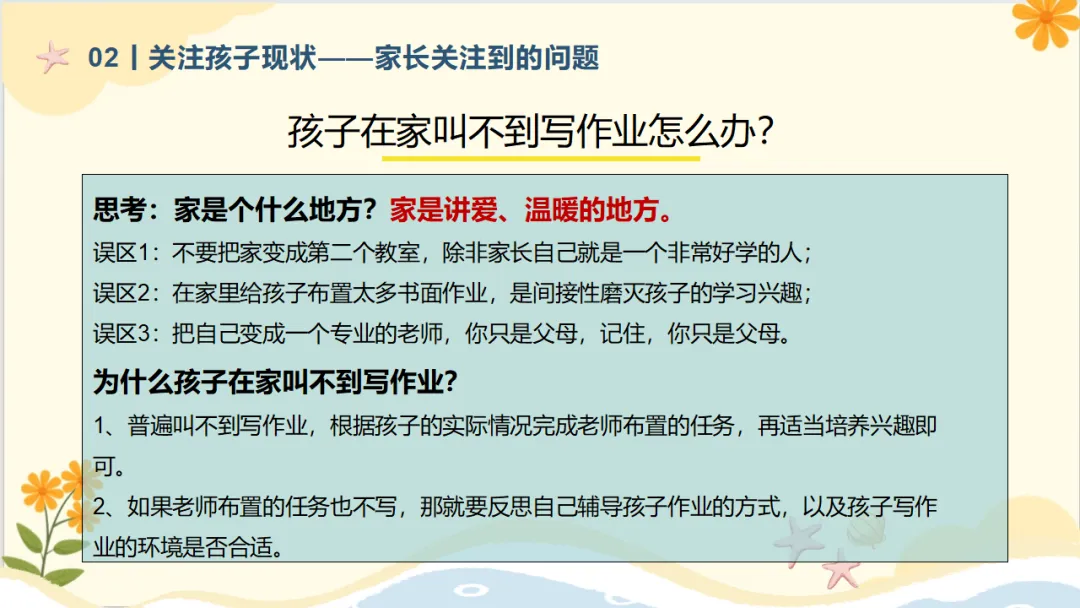 02丨关注孩子现状——家长关注到的问题

孩子在家叫不到写作业怎么办?

思考：家是个什么地方？家是讲爱、温暖的地方。
误区1：不要把家变成第二个教室，除非家长自己就是一个非常好学的人；
误区2：在家里给孩子布置太多书面作业，是间接性磨灭孩子的学习兴趣；
误区3：把自己变成一个专业的老师，你只是父母，记住，你只是父母。

为什么孩子在家叫不到写作业?
1、普遍叫不到写作业，根据孩子的实际情况完成老师布置的任务，再适当培养兴趣即可。
2、如果老师布置的任务也不写，那就要反思自己辅导孩子作业的方式，以及孩子写作业的环境是否合适。